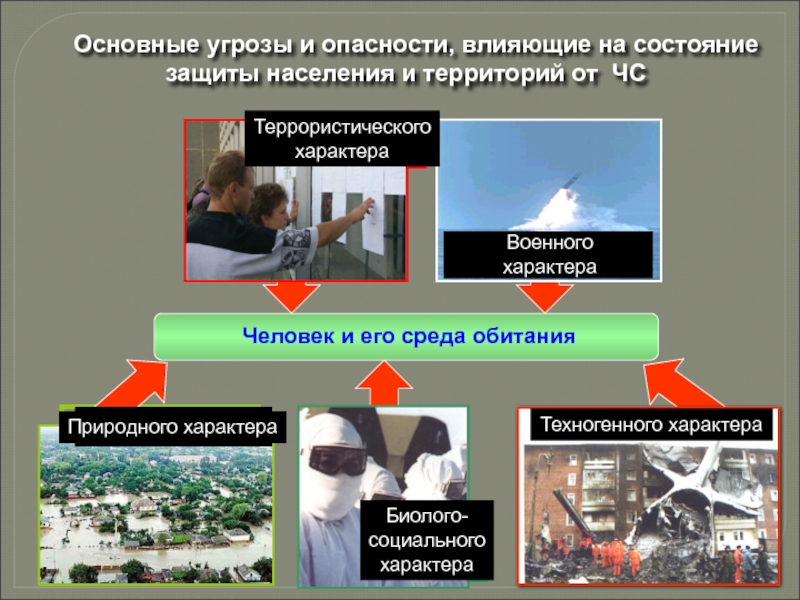 Основные угрозы и опасности, влияющие на состояние защиты населения и территорий от ЧС

Террористического характера

Военного характера

Человек и его среда обитания

Природного характера

Биолого-социального характера

Техногенного характера